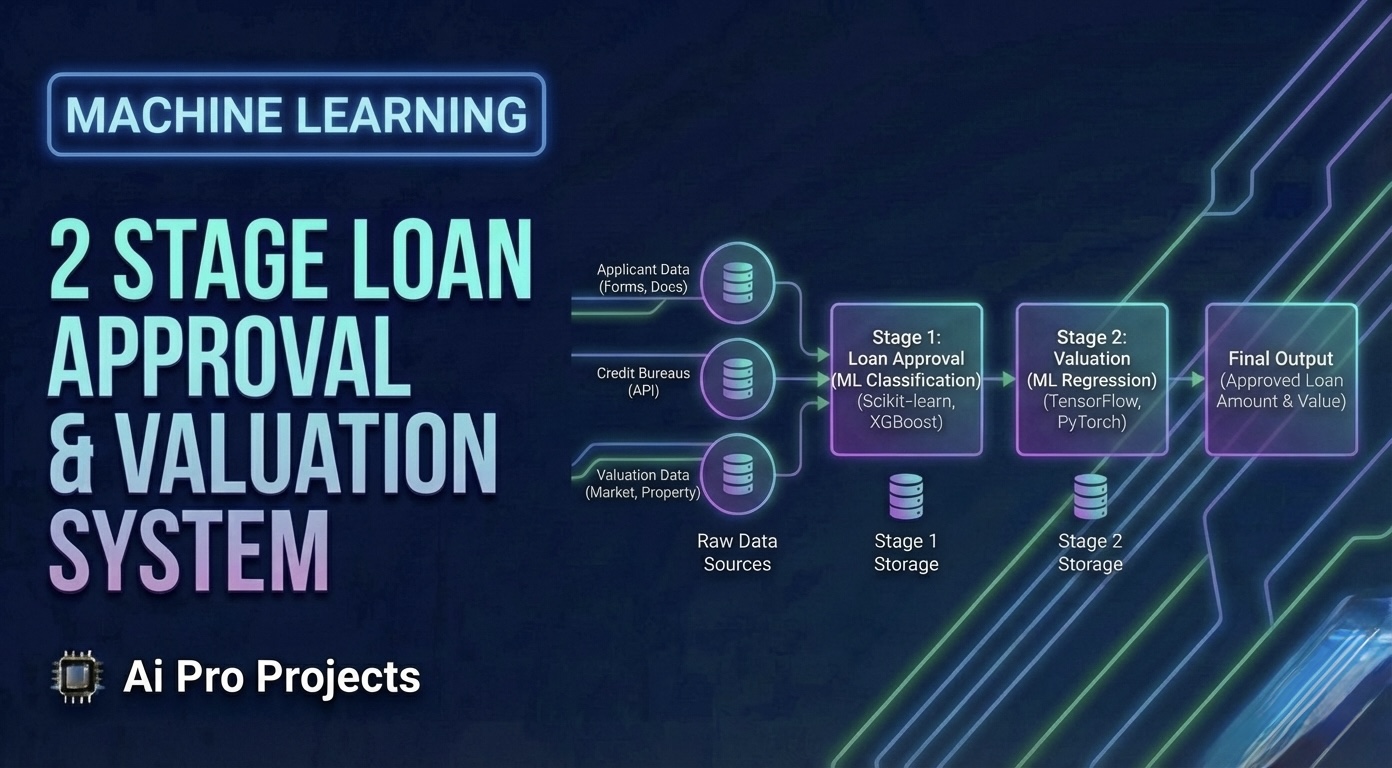 MACHINE LEARNING

2 STAGE LOAN APPROVAL & VALUATION SYSTEM

Ai Pro Projects

Applicant Data (Forms, Docs)

Credit Bureaus (API)

Valuation Data (Market, Property)

Raw Data Sources

Stage 1: Loan Approval (ML Classification) (Scikit-learn, XGBoost)

Stage 1 Storage

Stage 2: Valuation (ML Regression) (TensorFlow, PyTorch)

Stage 2 Storage

Final Output (Approved Loan Amount & Value)